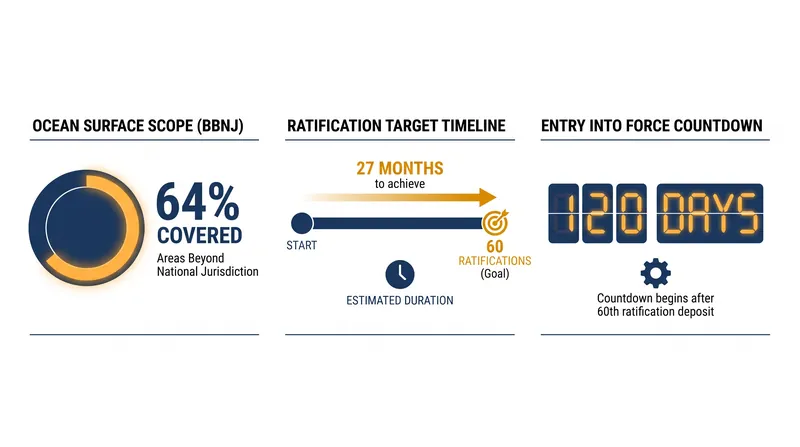 OCEAN SURFACE SCOPE (BBNJ)

64%
COVERED
Areas Beyond National Jurisdiction

RATIFICATION TARGET TIMELINE

27 MONTHS
to achieve

START

60
RATIFICATIONS
(Goal)

ESTIMATED DURATION

ENTRY INTO FORCE COUNTDOWN

120 DAYS

Countdown begins after 60th ratification deposit